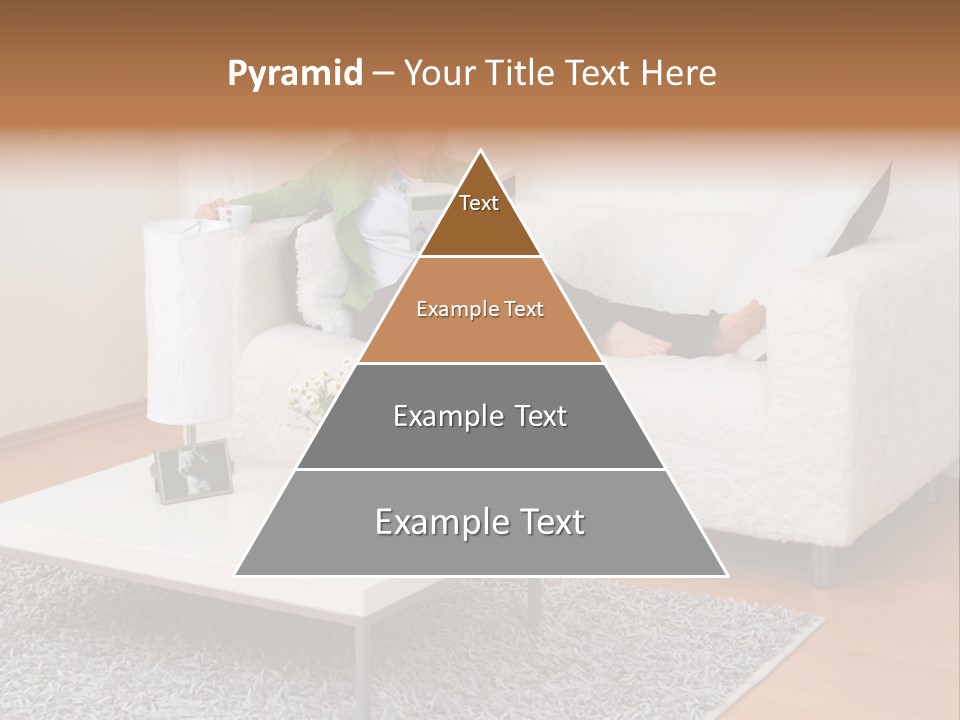 Pyramid – Your Title Text Here

Text

Example Text

Example Text

Example Text